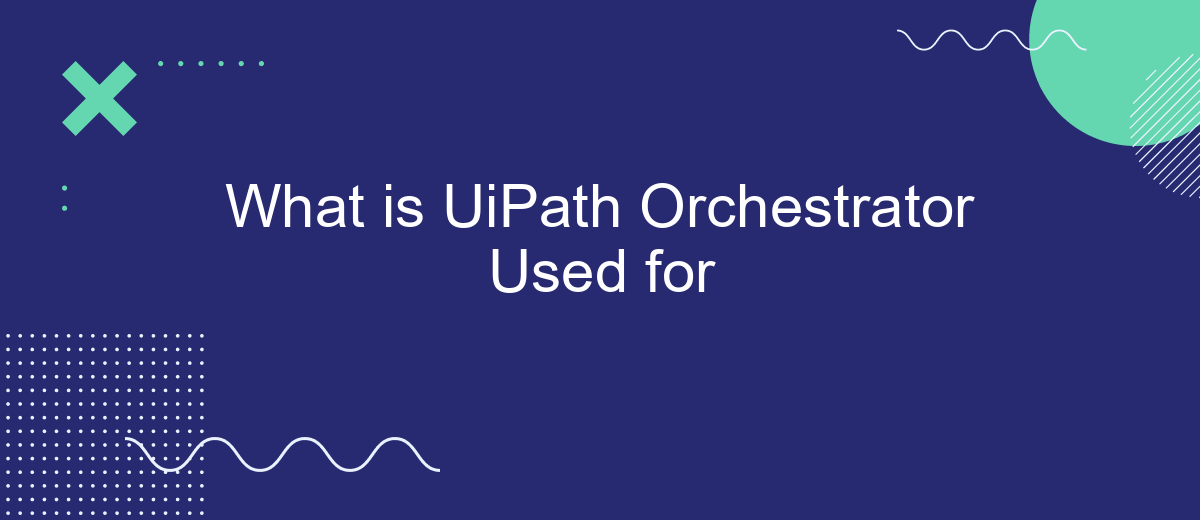 What is UiPath Orchestrator Used for